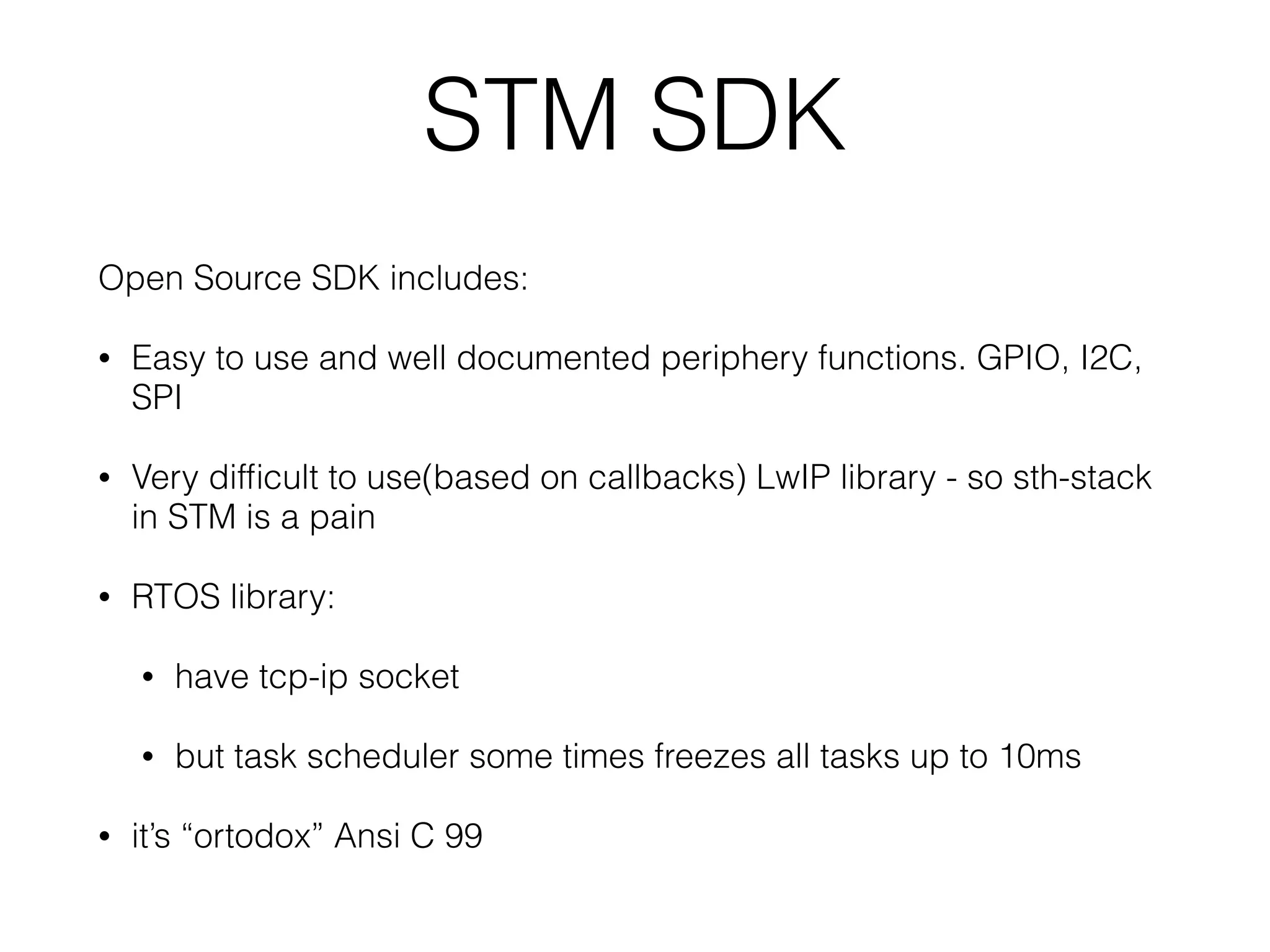 STM SDK

Open Source SDK includes:

• Easy to use and well documented periphery functions. GPIO, I2C, SPI

• Very difficult to use(based on callbacks) LwIP library - so sth-stack in STM is a pain

• RTOS library:

• have tcp-ip socket

• but task scheduler some times freezes all tasks up to 10ms

• it's “ortodox” Ansi C 99